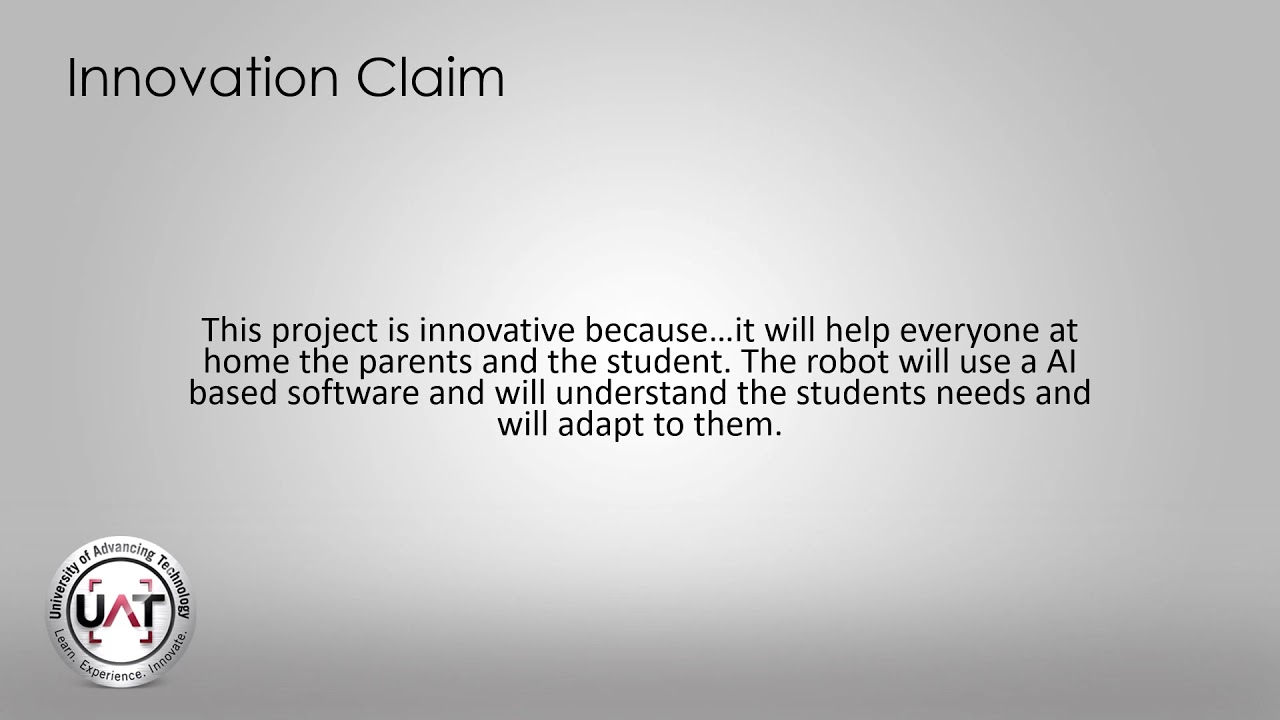 Innovation Claim

This project is innovative because…it will help everyone at home the parents and the student. The robot will use a AI based software and will understand the students needs and will adapt to them.

University of Advancing Technology
UAT
Learn. Experience. Innovate.